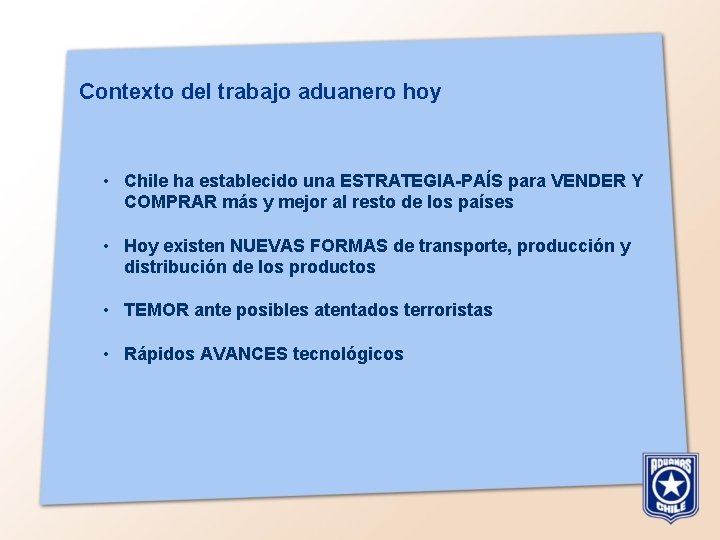 Contexto del trabajo aduanero hoy

• Chile ha establecido una ESTRATEGIA-PAÍS para VENDER Y COMPRAR más y mejor al resto de los países

• Hoy existen NUEVAS FORMAS de transporte, producción y distribución de los productos

• TEMOR ante posibles atentados terroristas

• Rápidos AVANCES tecnológicos

ADUANAS CHILE